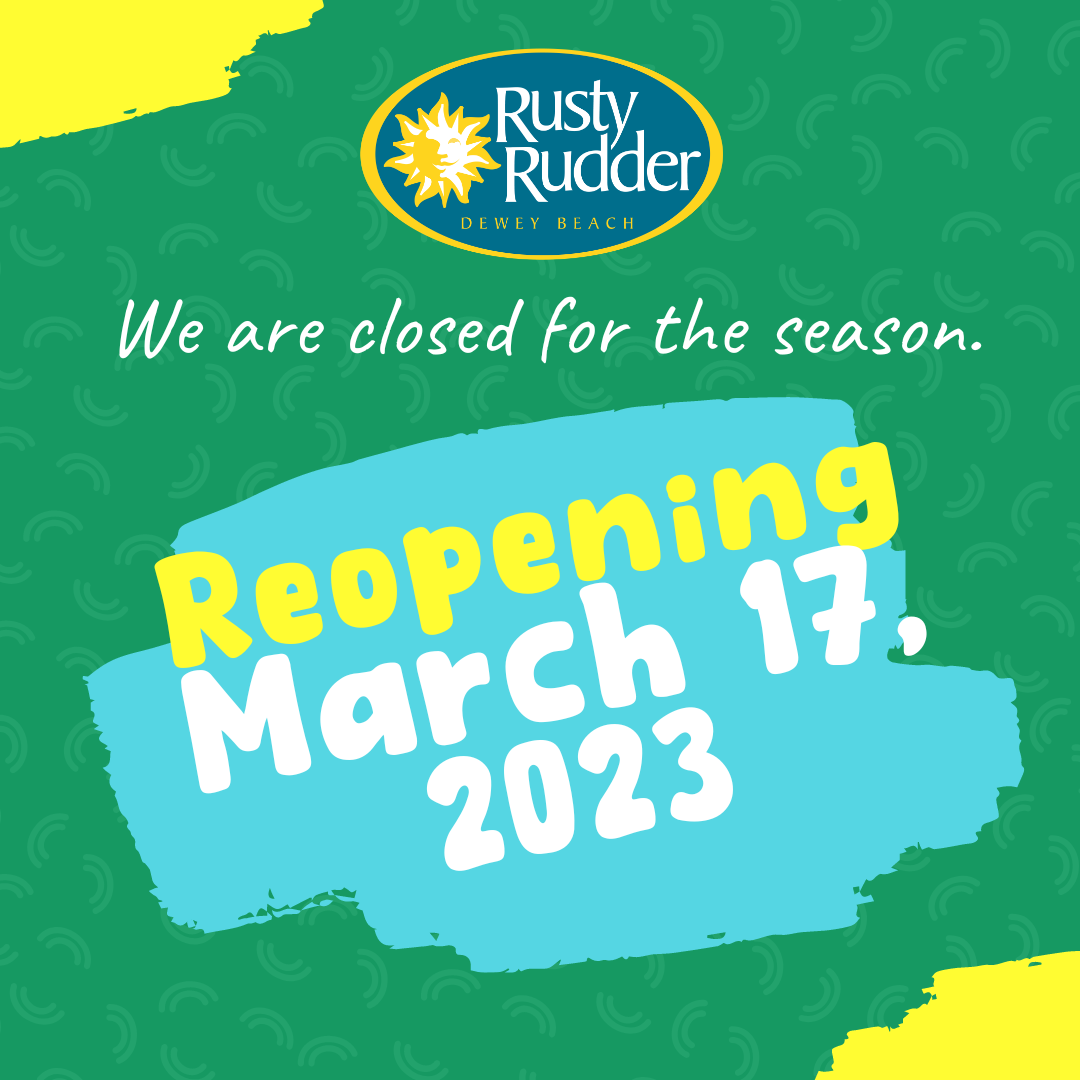 Rusty Rudder
DEWEY BEACH

We are closed for the season.

Reopening
March 17,
2023